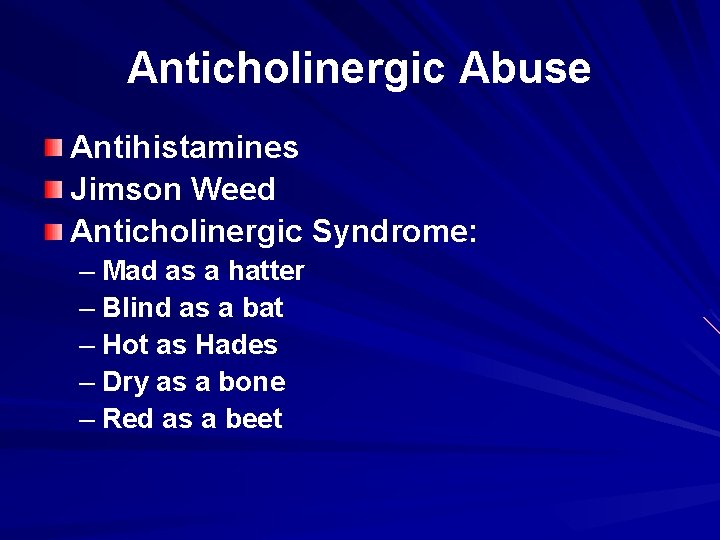 Anticholinergic Abuse

Antihistamines
Jimson Weed
Anticholinergic Syndrome:
– Mad as a hatter
– Blind as a bat
– Hot as Hades
– Dry as a bone
– Red as a beet